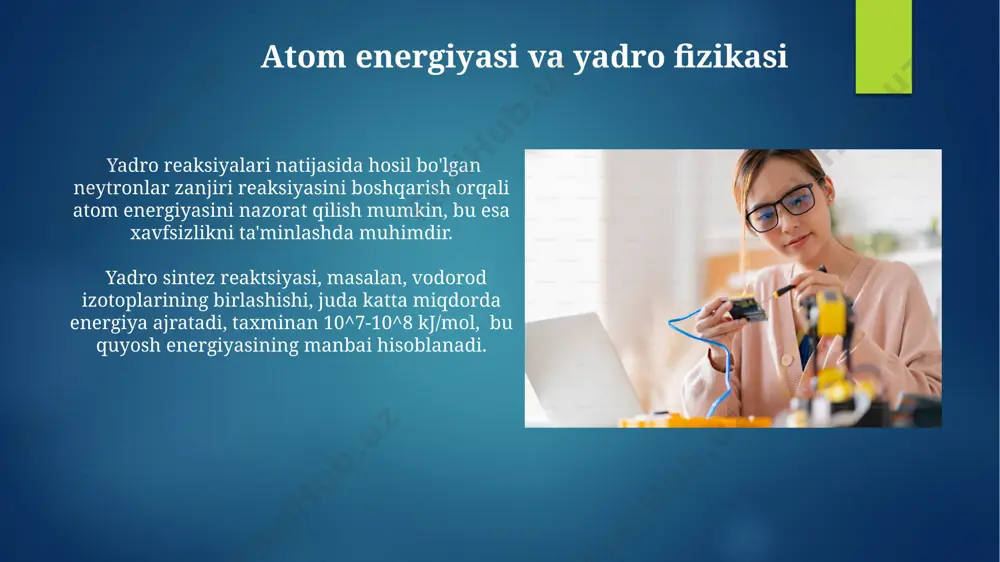 Atom energiyasi va yadro fizikasi

Yadro reaksiyalari natijasida hosil bo'lgan neytronlar zanjiri reaksiyasini boshqarish orqali atom energiyasini nazorat qilish mumkin, bu esa xavfsizlikni ta'minlashda muhimdir.

Yadro sintez reaktsiyasi, masalan, vodorod izotoplarining birlashishi, juda katta miqdorda energiya ajratadi, taxminan 10^7-10^8 kJ/mol, bu quyosh energiyasining manbai hisoblanadi.